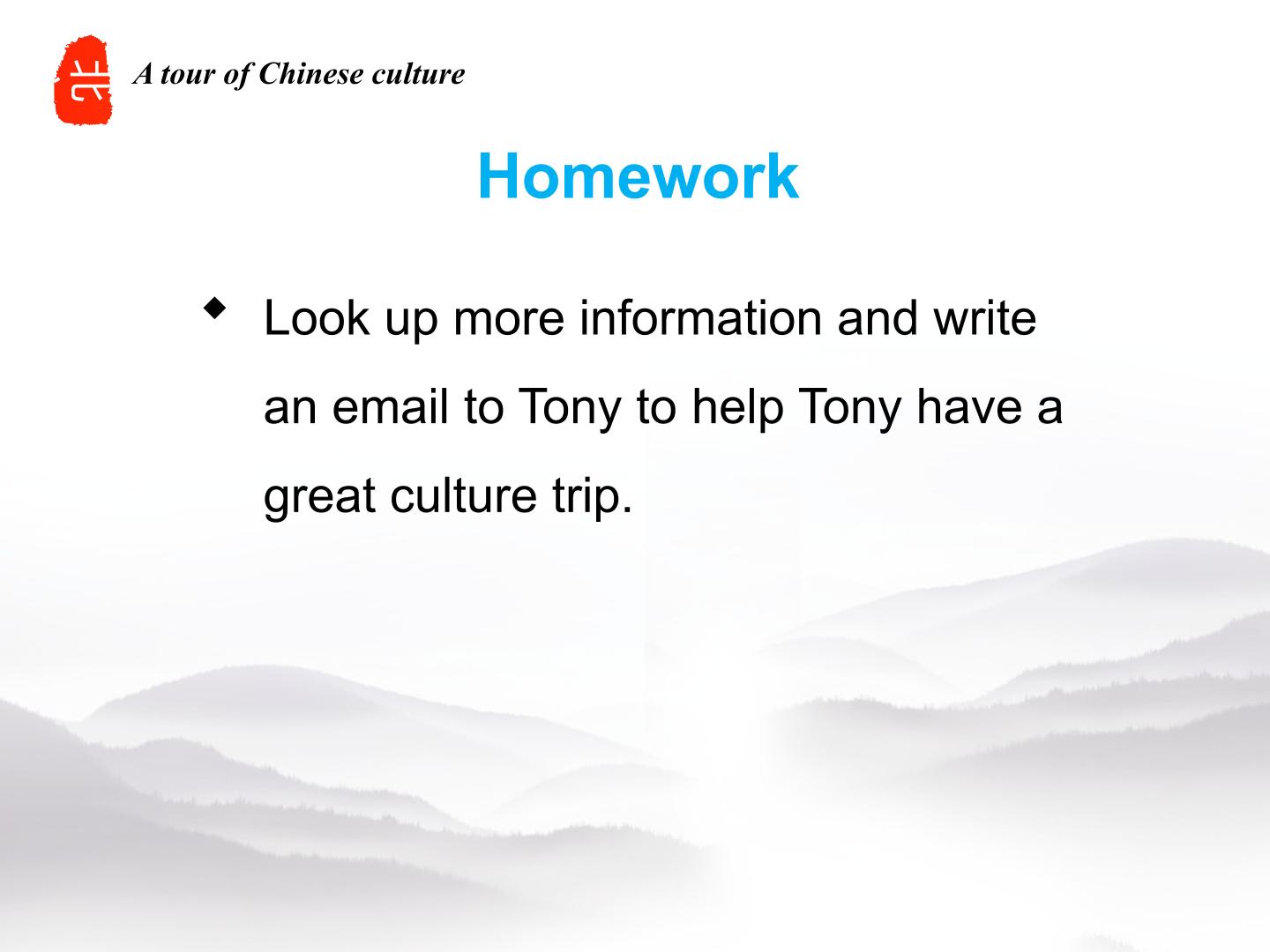 A tour of Chinese culture

Homework

◆ Look up more information and write an email to Tony to help Tony have a great culture trip.